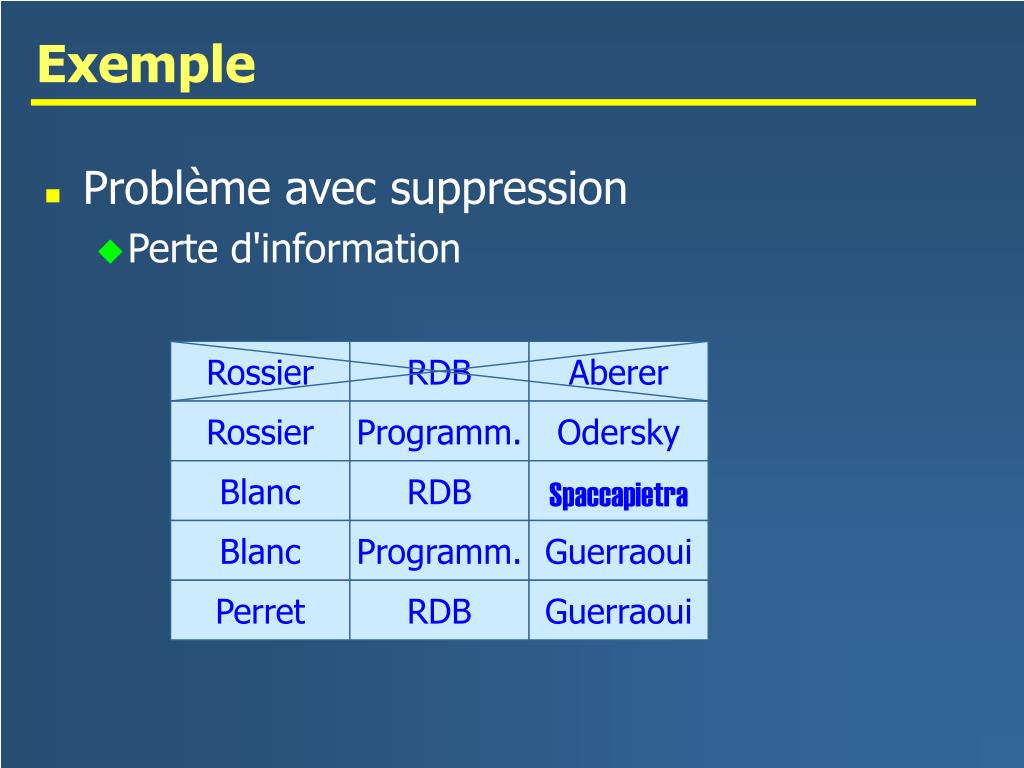 Exemple

Problème avec suppression

Perte d'information

| Rossier | RDB | Aberer |
|---|---|---|
| Rossier | Programm. | Odersky |
| Blanc | RDB | Spaccapietra |
| Blanc | Programm. | Guerraoui |
| Perret | RDB | Guerraoui |